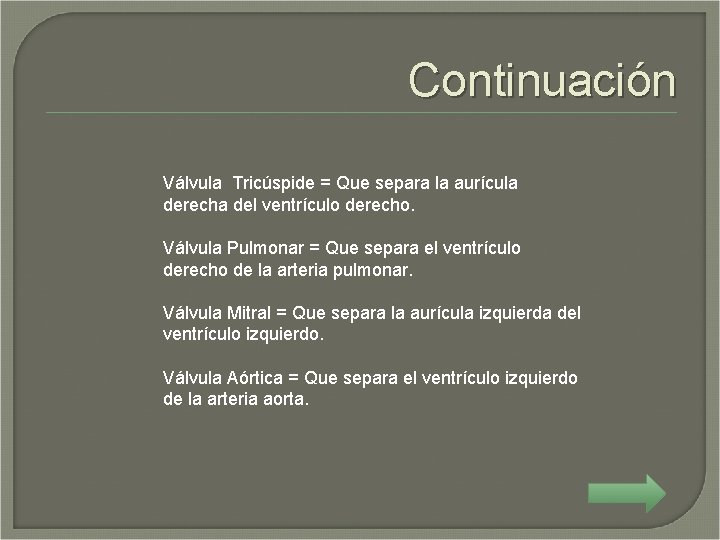 Continuación

Válvula  Tricúspide = Que separa la aurícula derecha del ventrículo derecho.

Válvula Pulmonar = Que separa el ventrículo derecho de la arteria pulmonar.

Válvula Mitral = Que separa la aurícula izquierda del ventrículo izquierdo.

Válvula Aórtica = Que separa el ventrículo izquierdo de la arteria aorta.